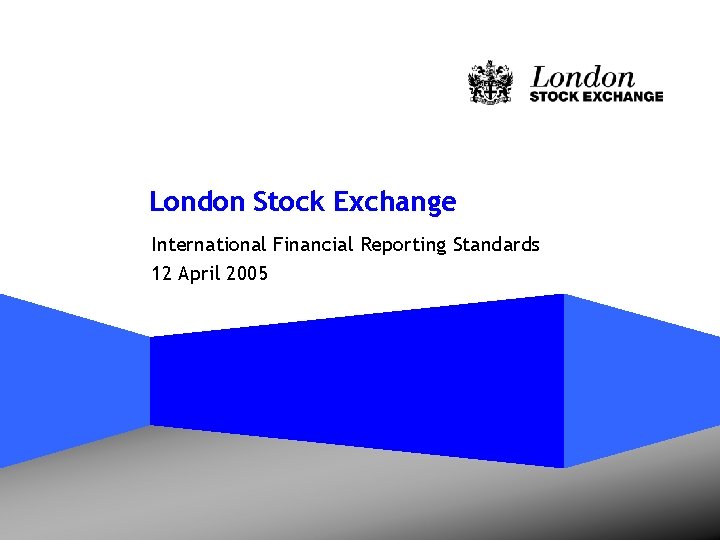 London
STOCK EXCHANGE

London Stock Exchange

International Financial Reporting Standards
12 April 2005